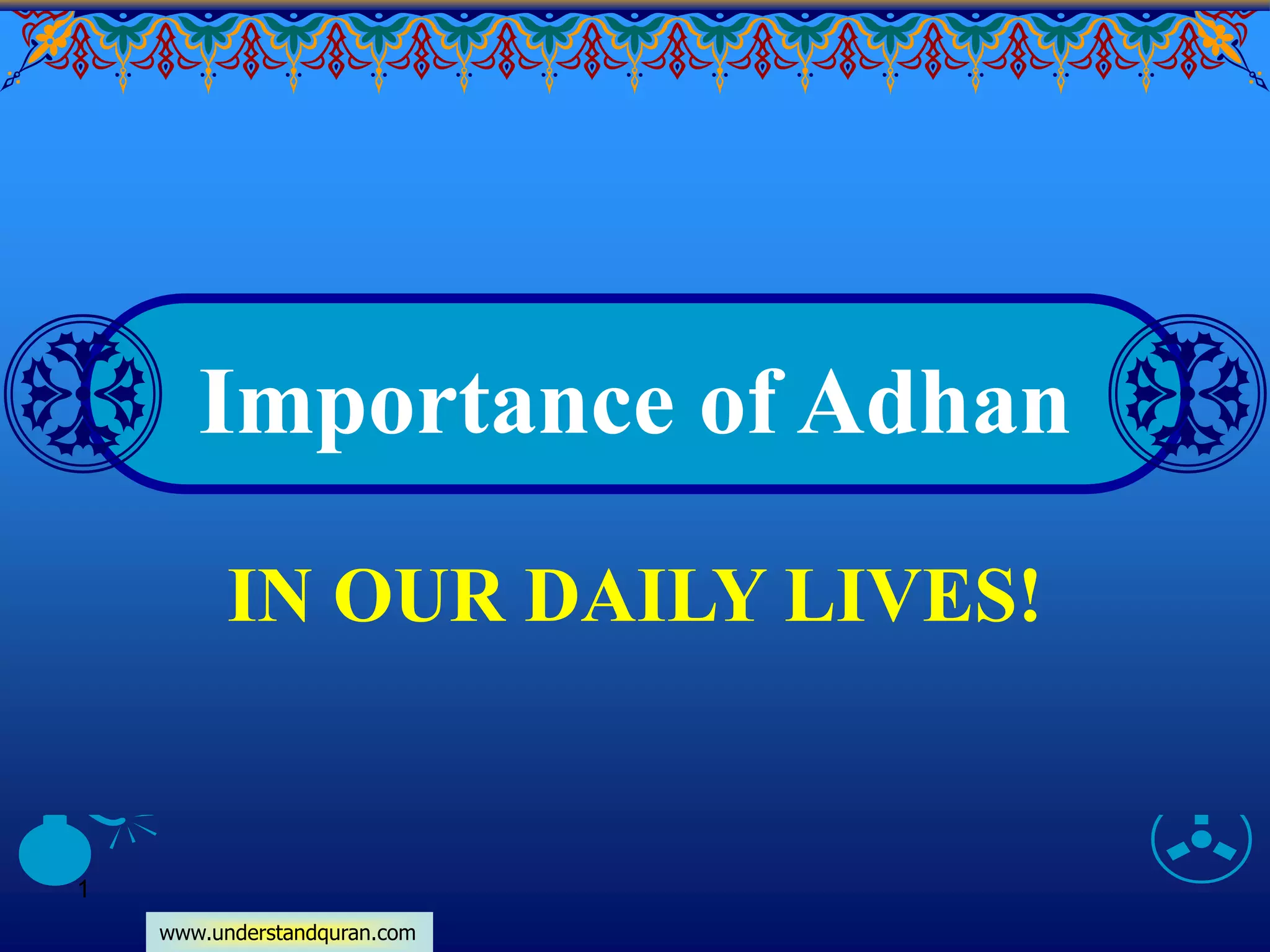 Importance of Adhan

IN OUR DAILY LIVES!

1

www.understandquran.com